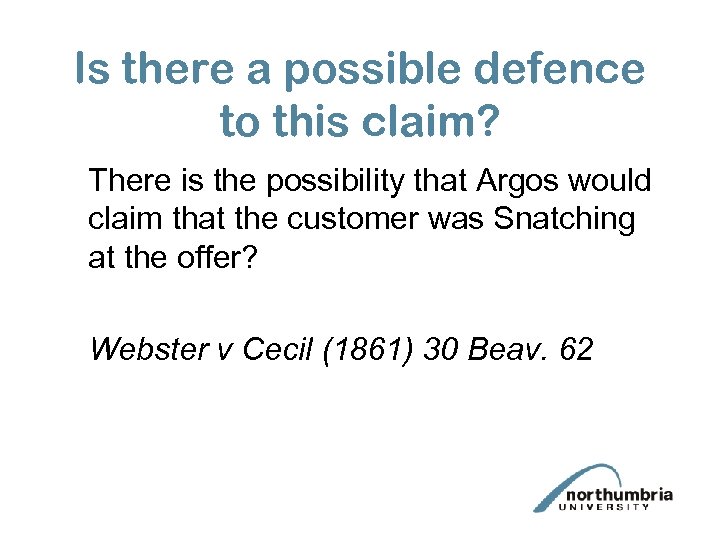 Is there a possible defence to this claim?

There is the possibility that Argos would claim that the customer was Snatching at the offer?

Webster v Cecil (1861) 30 Beav. 62

northumbria
UNIVERSITY